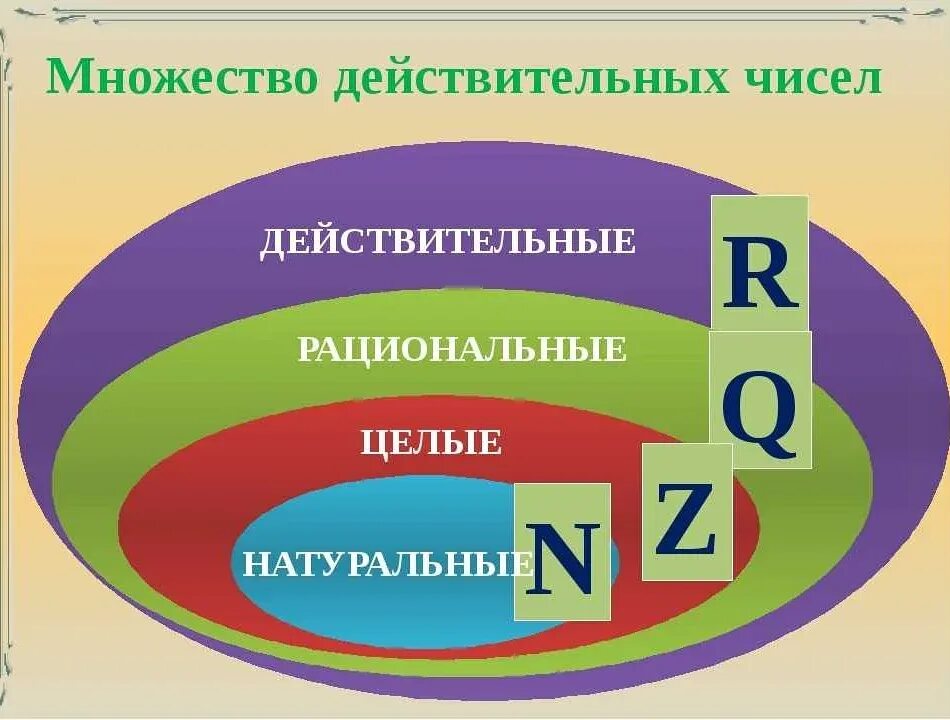 Множество действительных чисел

ДЕЙСТВИТЕЛЬНЫЕ

R

РАЦИОНАЛЬНЫЕ

Q

ЦЕЛЫЕ

Z

НАТУРАЛЬНЫЕ

N